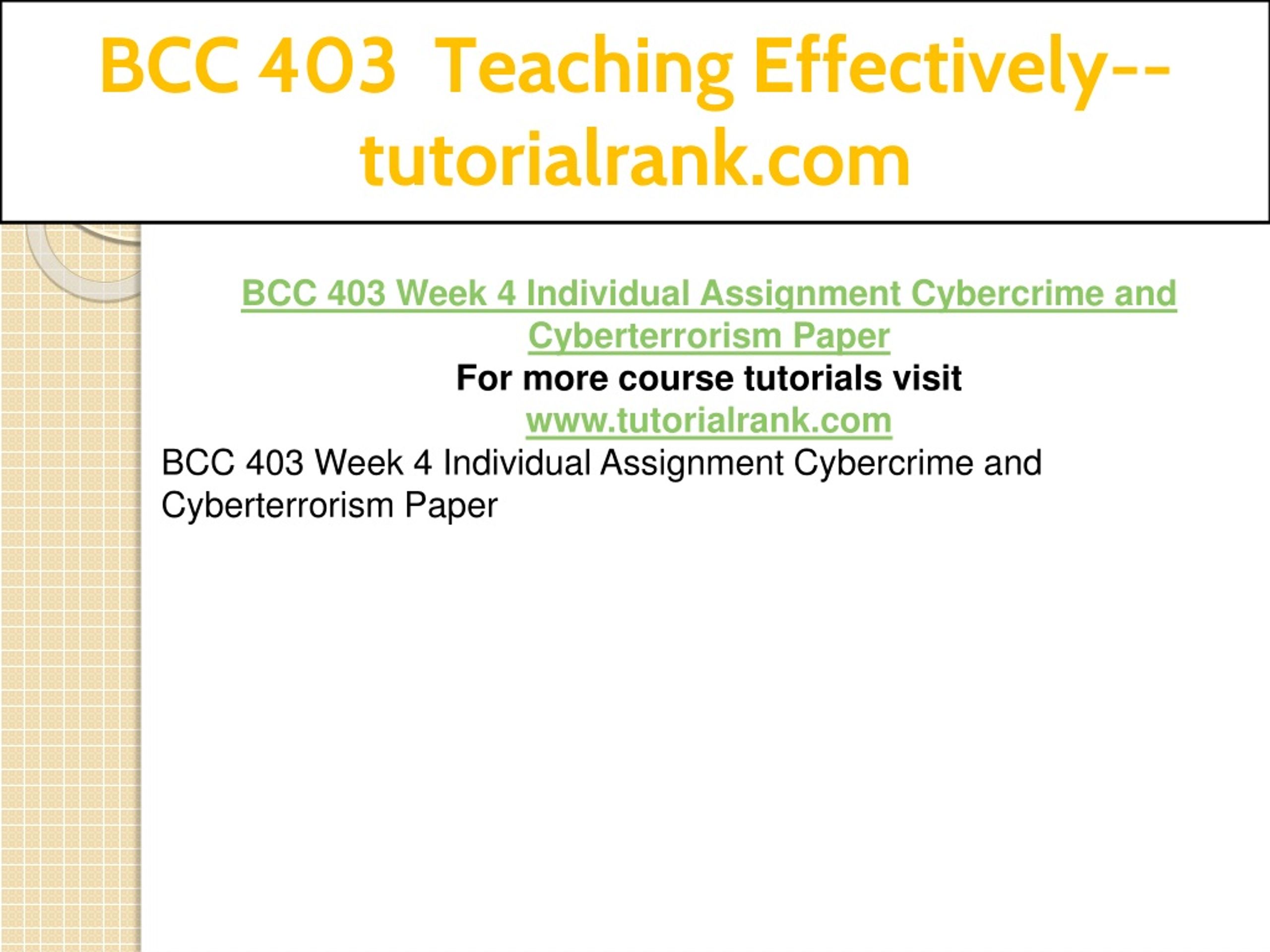 BCC 403 Teaching Effectively--tutorialrank.com

BCC 403 Week 4 Individual Assignment Cybercrime and Cyberterrorism Paper

For more course tutorials visit

www.tutorialrank.com

BCC 403 Week 4 Individual Assignment Cybercrime and Cyberterrorism Paper